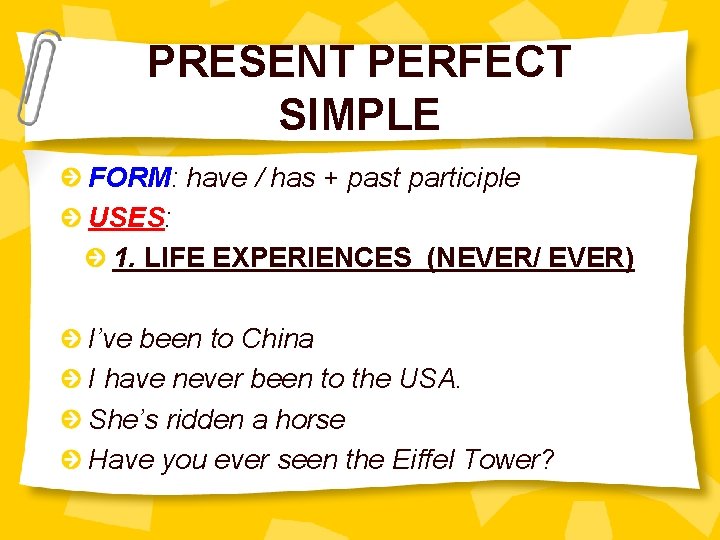 PRESENT PERFECT SIMPLE

FORM: have / has + past participle

USES:

1. LIFE EXPERIENCES (NEVER/ EVER)

I've been to China

I have never been to the USA.

She's ridden a horse

Have you ever seen the Eiffel Tower?